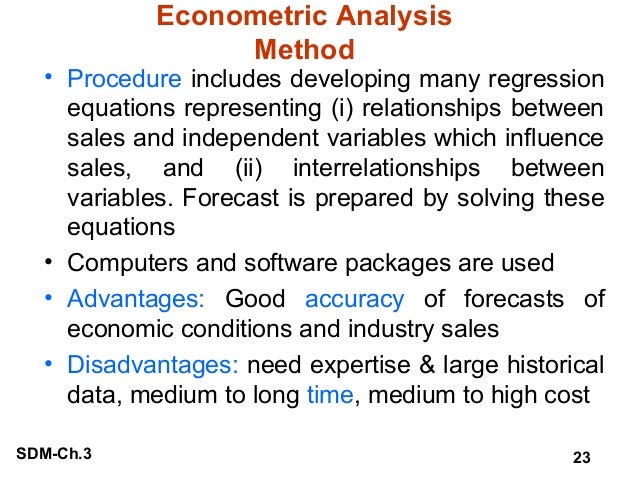 Econometric Analysis Method

• Procedure includes developing many regression equations representing (i) relationships between sales and independent variables which influence sales, and (ii) interrelationships between variables. Forecast is prepared by solving these equations

• Computers and software packages are used

• Advantages: Good accuracy of forecasts of economic conditions and industry sales

• Disadvantages: need expertise & large historical data, medium to long time, medium to high cost

SDM-Ch.3

23